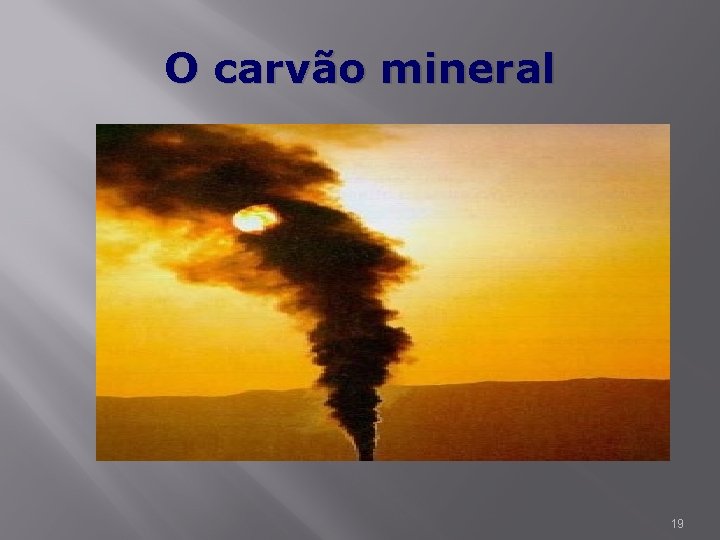 O carvão mineral

19